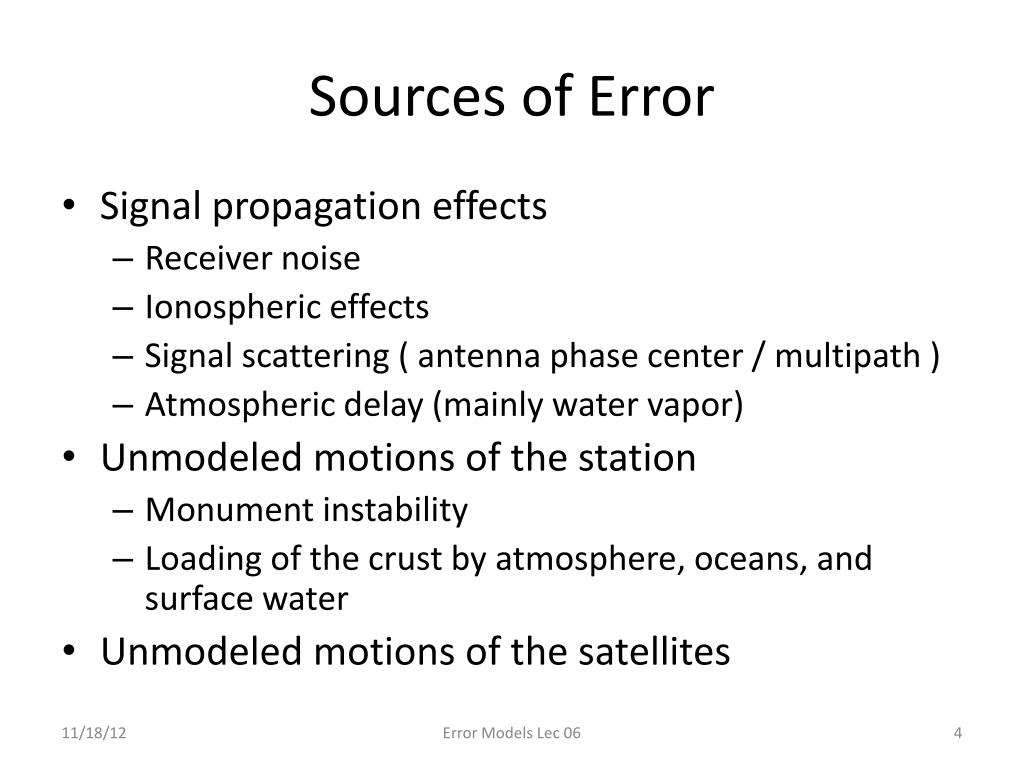 Sources of Error

• Signal propagation effects
  – Receiver noise
  – Ionospheric effects
  – Signal scattering ( antenna phase center / multipath )
  – Atmospheric delay (mainly water vapor)
• Unmodeled motions of the station
  – Monument instability
  – Loading of the crust by atmosphere, oceans, and surface water
• Unmodeled motions of the satellites

11/18/12

Error Models Lec 06

4